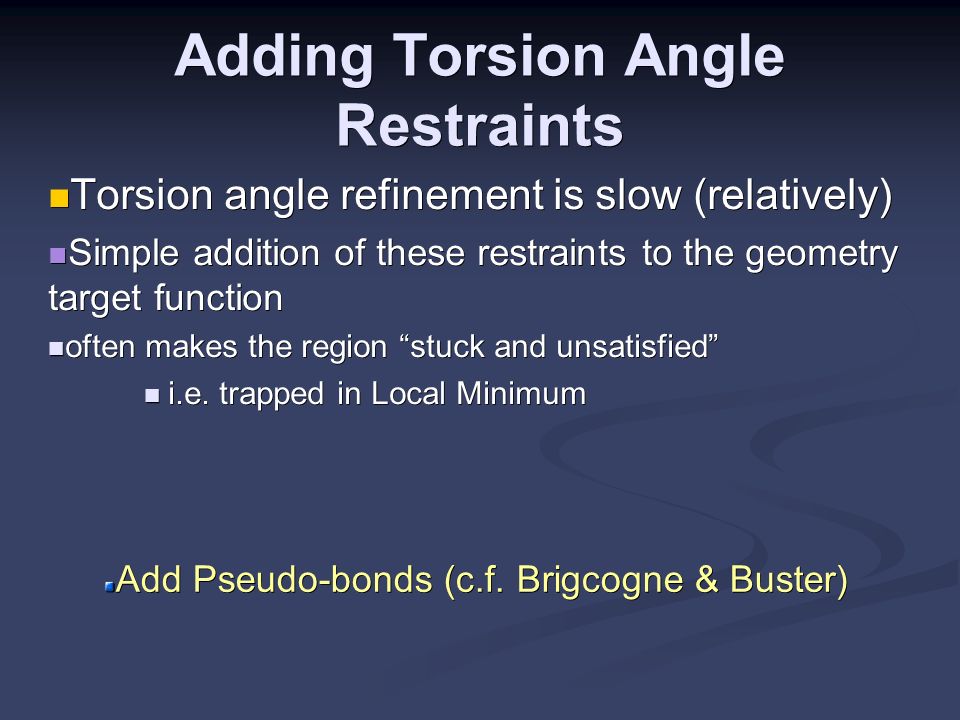 Adding Torsion Angle Restraints

Torsion angle refinement is slow (relatively)

Simple addition of these restraints to the geometry target function

often makes the region “stuck and unsatisfied”

i.e. trapped in Local Minimum

Add Pseudo-bonds (c.f. Brigcogne & Buster)